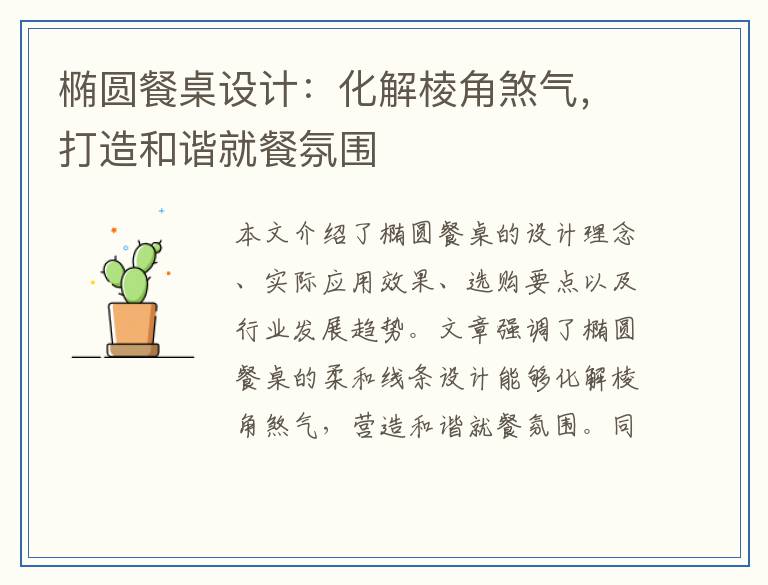 椭圆餐桌设计：化解棱角煞气，打造和谐就餐氛围

本文介绍了椭圆餐桌的设计理念、实际应用效果、选购要点以及行业发展趋势。文章强调了椭圆餐桌的柔和线条设计能够化解棱角煞气，营造和谐就餐氛围。同